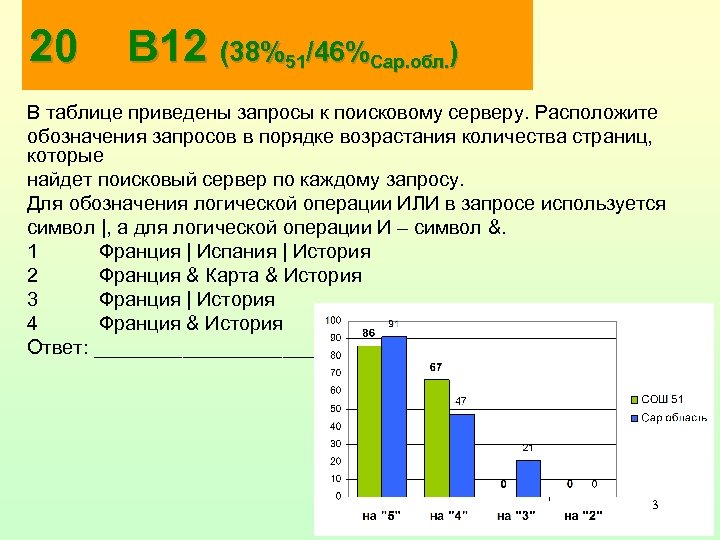 20 B12 (38%$_{51}$/46%$_{Сар.обл.}$)

В таблице приведены запросы к поисковому серверу. Расположите обозначения запросов в порядке возрастания количества страниц, которые
найдет поисковый сервер по каждому запросу.
Для обозначения логической операции ИЛИ в запросе используется символ |, а для логической операции И – символ &.
1 Франция | Испания | История
2 Франция & Карта & История
3 Франция | История
4 Франция & История
Ответ: ____________________

100
90
80
70
60
50
40
30
20
10
0
86
91
67
47
0
21
0
0
на "5"
на "4"
на "3"
на "2"
СОШ 51
Сар область

3